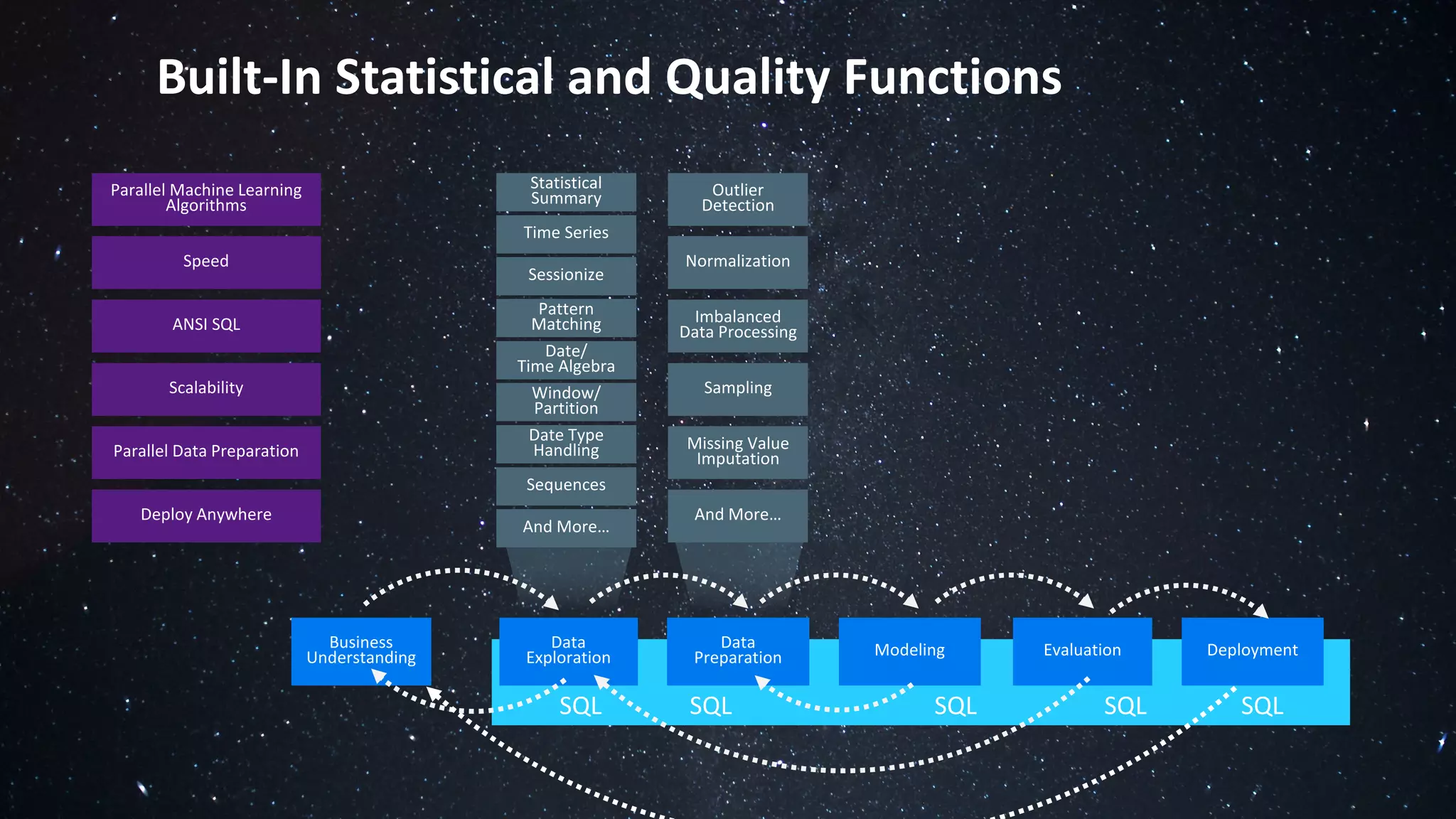 Built-In Statistical and Quality Functions

Parallel Machine Learning Algorithms

Speed

ANSI SQL

Scalability

Parallel Data Preparation

Deploy Anywhere

Statistical Summary

Time Series

Sessionize

Pattern Matching

Date/ Time Algebra

Window/ Partition

Date Type Handling

Sequences

And More...

Outlier Detection

Normalization

Imbalanced Data Processing

Sampling

Missing Value Imputation

And More...

Business Understanding

Data Exploration

Data Preparation

Modeling

Evaluation

Deployment

SQL

SQL

SQL

SQL

SQL